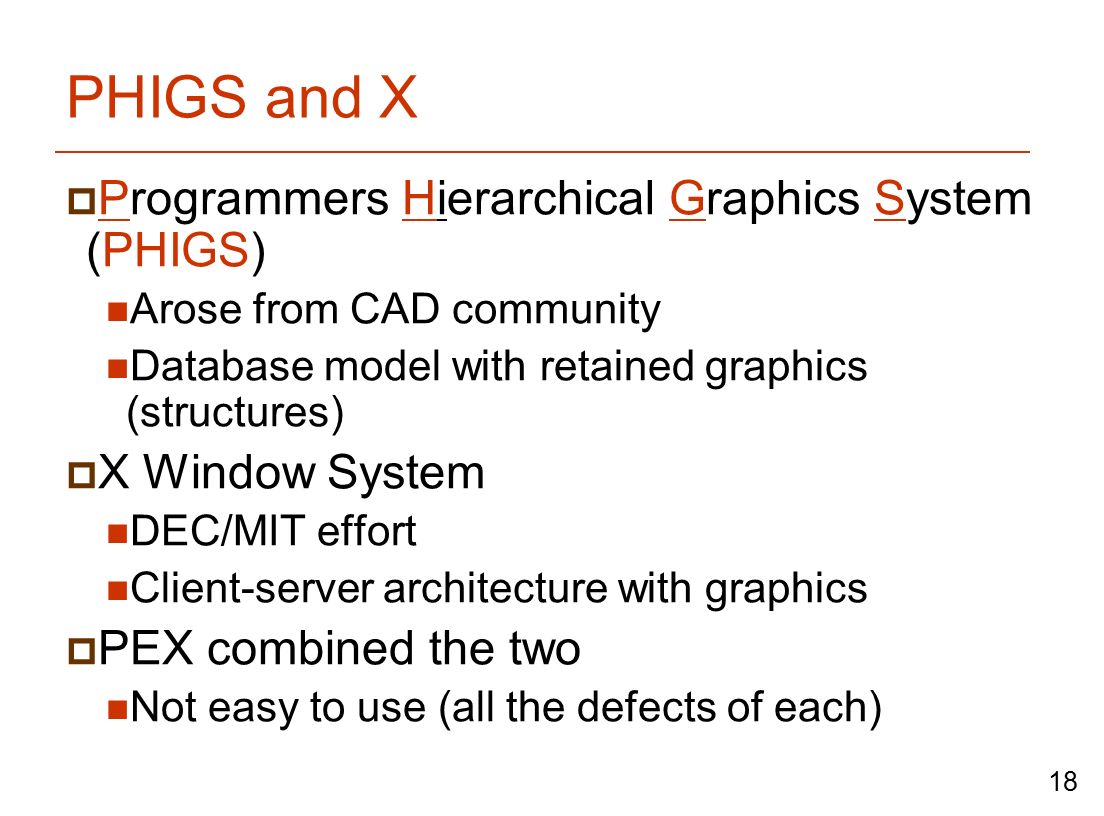 PHIGS and X

Programmers Hierarchical Graphics System (PHIGS)

Arose from CAD community

Database model with retained graphics (structures)

X Window System

DEC/MIT effort

Client-server architecture with graphics

PEX combined the two

Not easy to use (all the defects of each)

18